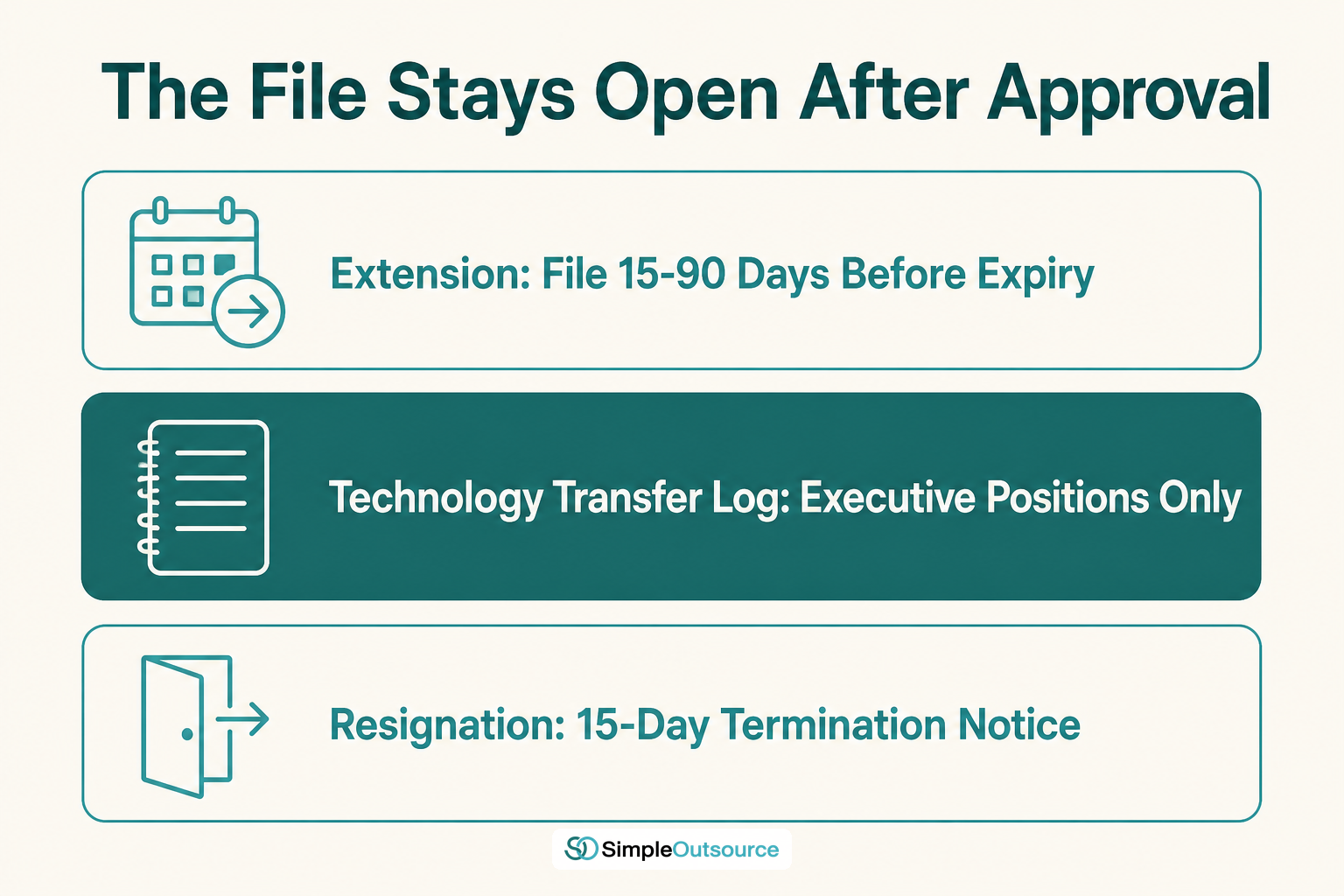 The File Stays Open After Approval

Extension: File 15-90 Days Before Expiry

Technology Transfer Log: Executive Positions Only

Resignation: 15-Day Termination Notice

SimpleOutsource